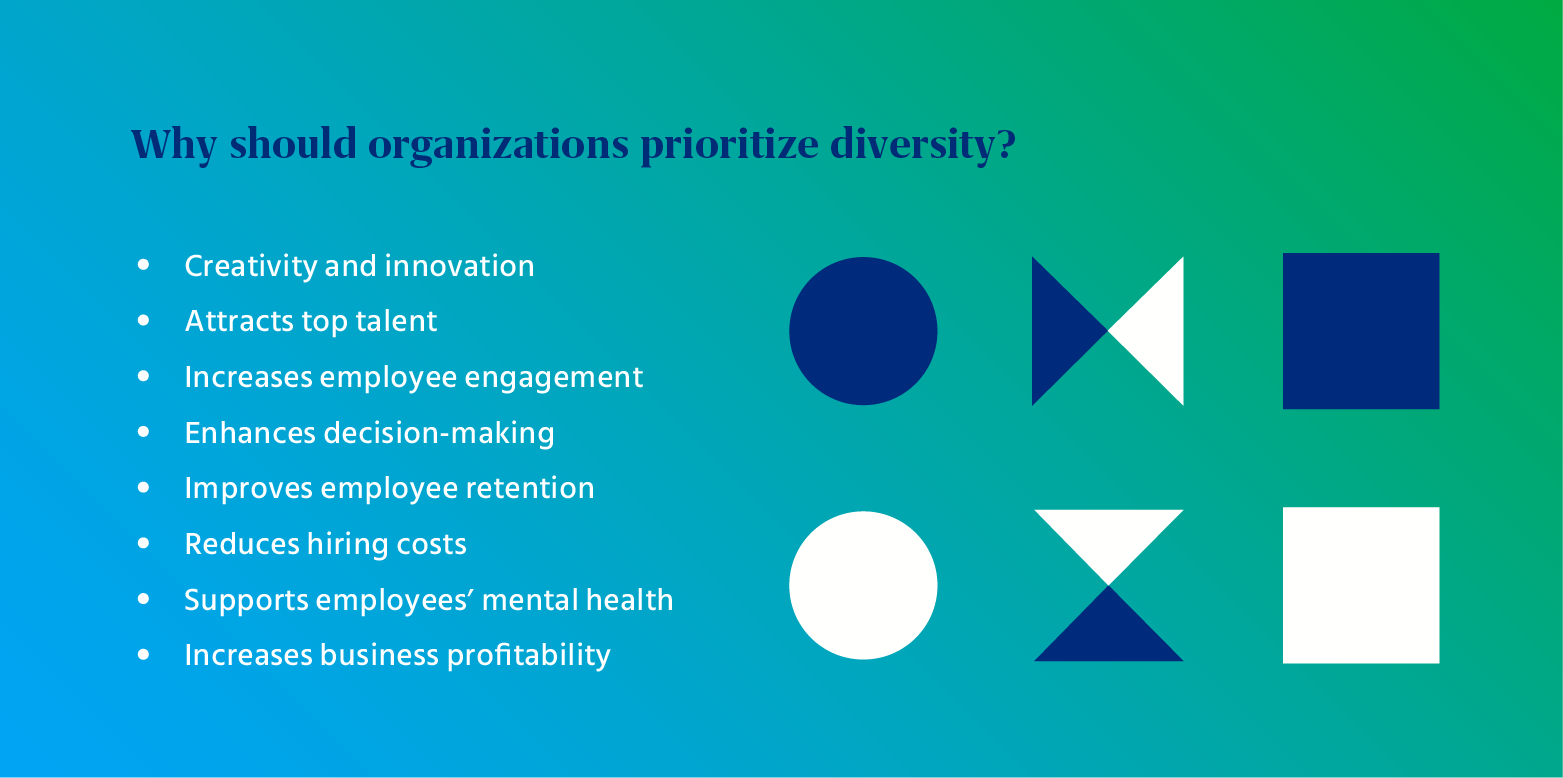 Why should organizations prioritize diversity?

• Creativity and innovation
• Attracts top talent
• Increases employee engagement
• Enhances decision-making
• Improves employee retention
• Reduces hiring costs
• Supports employees' mental health
• Increases business profitability